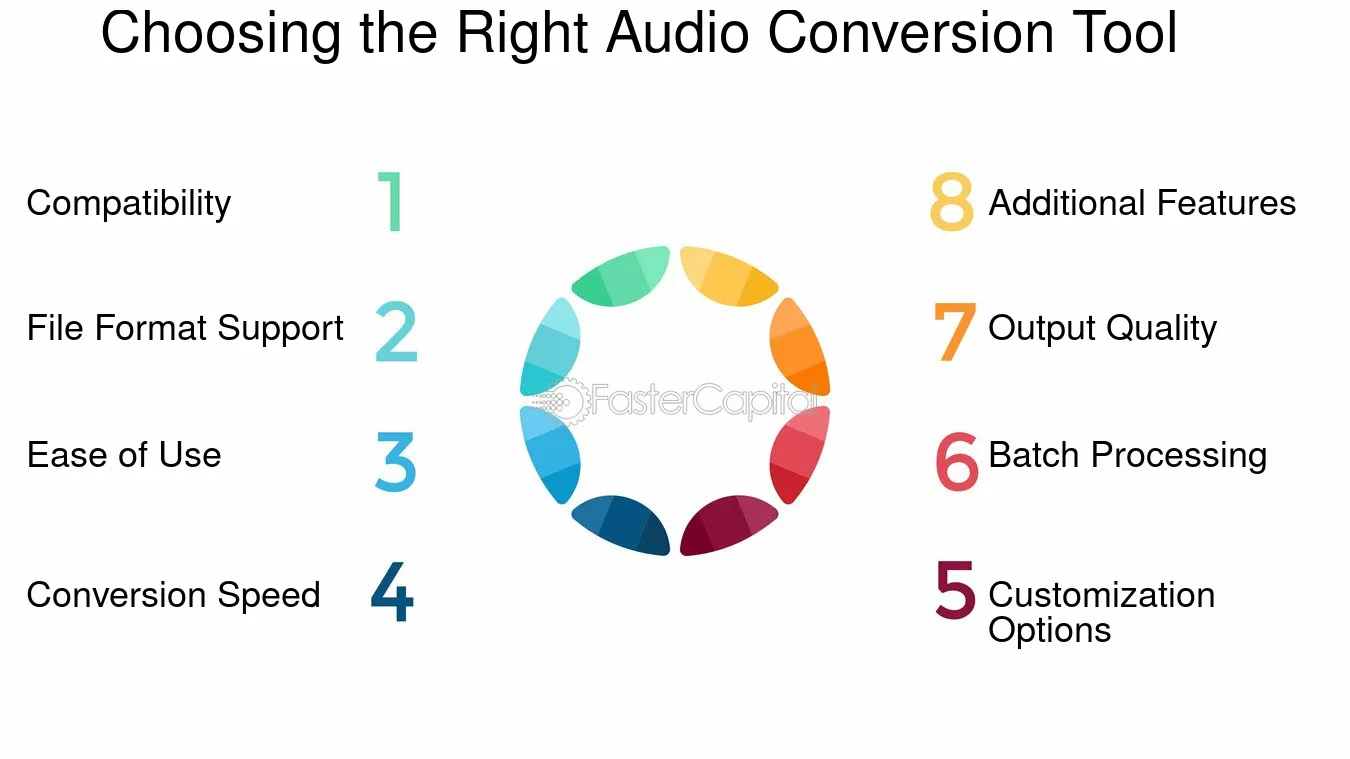 Choosing the Right Audio Conversion Tool

Compatibility 1

File Format Support 2

Ease of Use 3

Conversion Speed 4

FasterCapital

8 Additional Features

7 Output Quality

6 Batch Processing

5 Customization Options